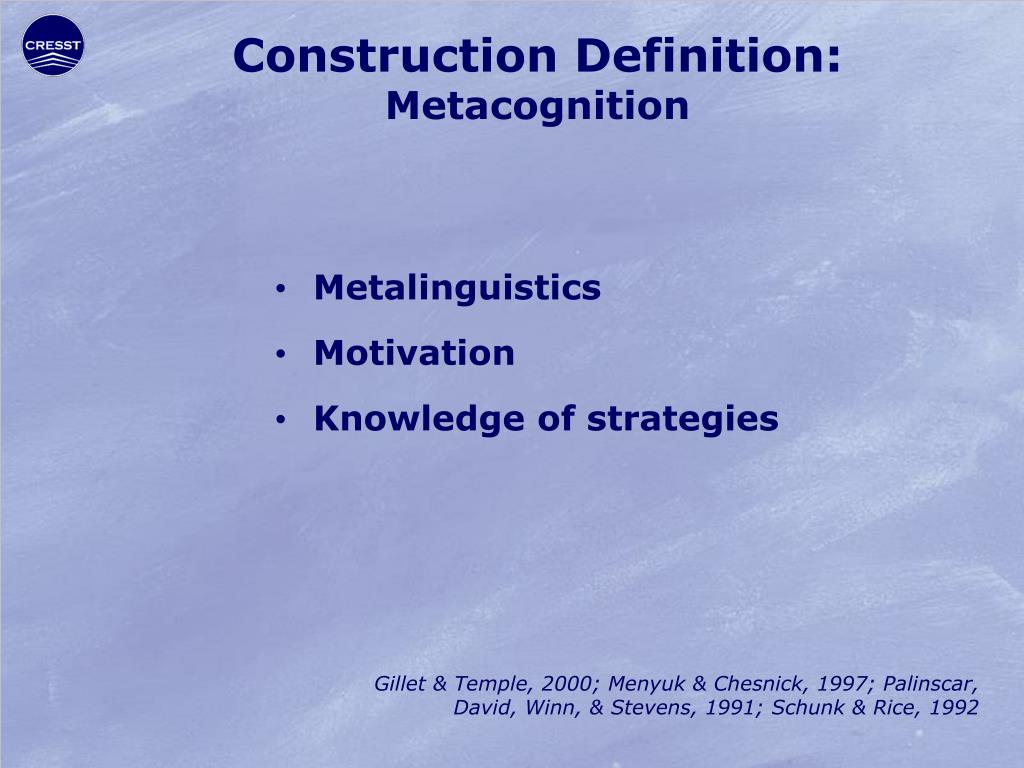 CRESST

Construction Definition:
Metacognition

• Metalinguistics
• Motivation
• Knowledge of strategies

Gillet & Temple, 2000; Menyuk & Chesnick, 1997; Palinscar, David, Winn, & Stevens, 1991; Schunk & Rice, 1992